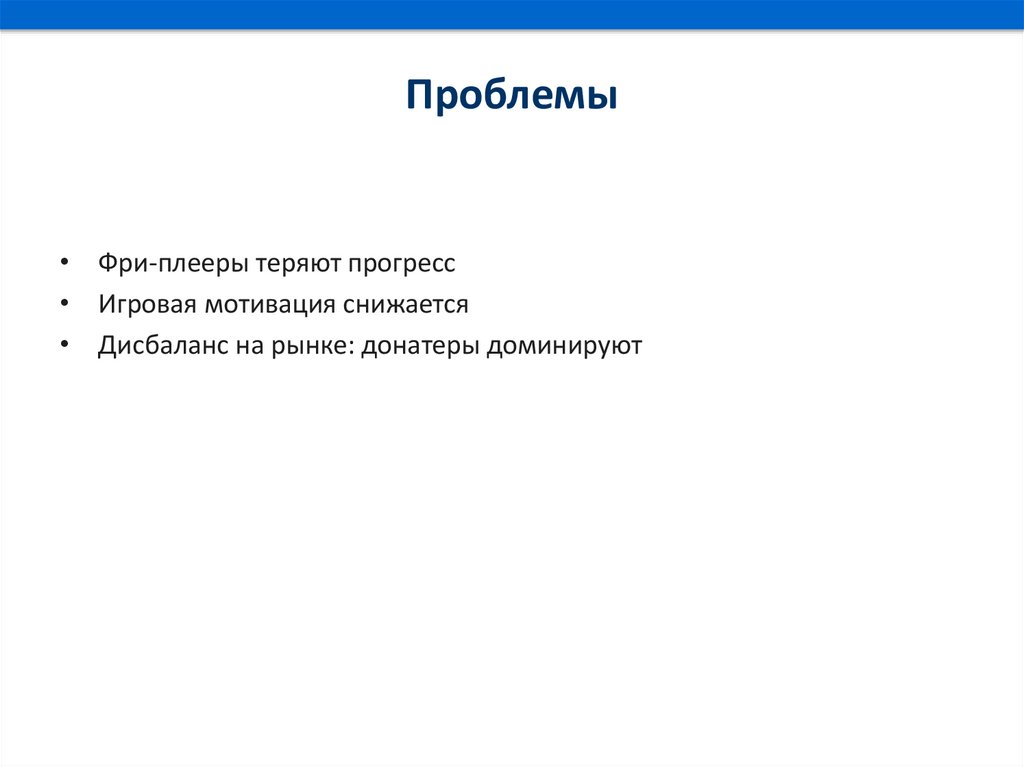 Проблемы

• Фри-плееры теряют прогресс
• Игровая мотивация снижается
• Дисбаланс на рынке: донатеры доминируют